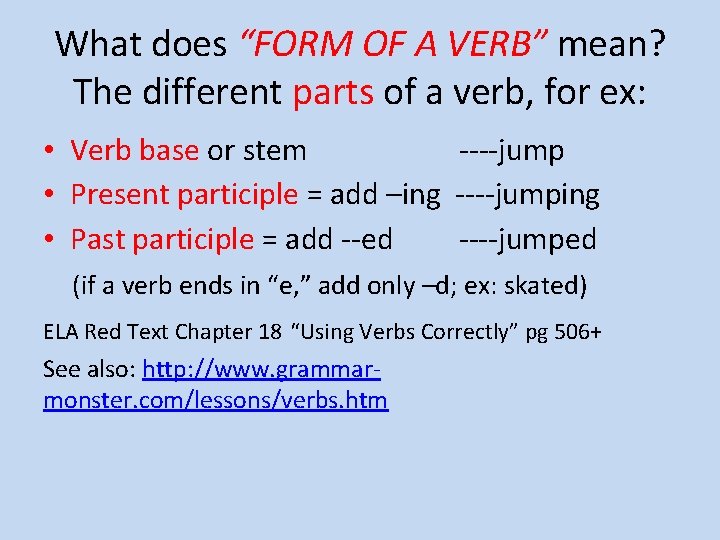 What does "FORM OF A VERB" mean? The different parts of a verb, for ex:

• Verb base or stem ----jump
• Present participle = add –ing ----jumping
• Past participle = add --ed ----jumped

(if a verb ends in "e," add only –d; ex: skated)

ELA Red Text Chapter 18 "Using Verbs Correctly" pg 506+

See also: http://www.grammar-monster.com/lessons/verbs.htm